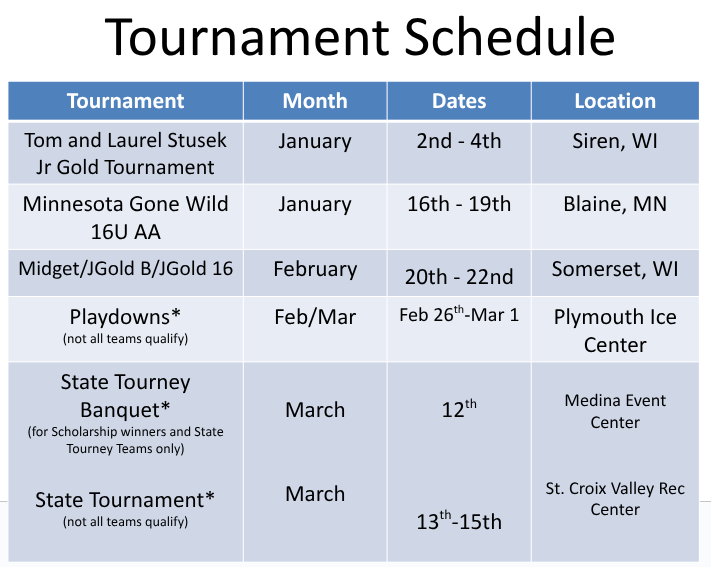 Tournament Schedule

| Tournament | Month | Dates | Location |
|---|---|---|---|
| Tom and Laurel Stusek Jr Gold Tournament | January | 2nd - 4th | Siren, WI |
| Minnesota Gone Wild 16U AA | January | 16th - 19th | Blaine, MN |
| Midget/JGold B/JGold 16 | February | 20th - 22nd | Somerset, WI |
| Playdowns* (not all teams qualify) | Feb/Mar | Feb 26$^{th}$-Mar 1 | Plymouth Ice Center |
| State Tourney Banquet* (for Scholarship winners and State Tourney Teams only) | March | 12$^{th}$ | Medina Event Center |
| State Tournament* (not all teams qualify) | March | 13$^{th}$-15th | St. Croix Valley Rec Center |